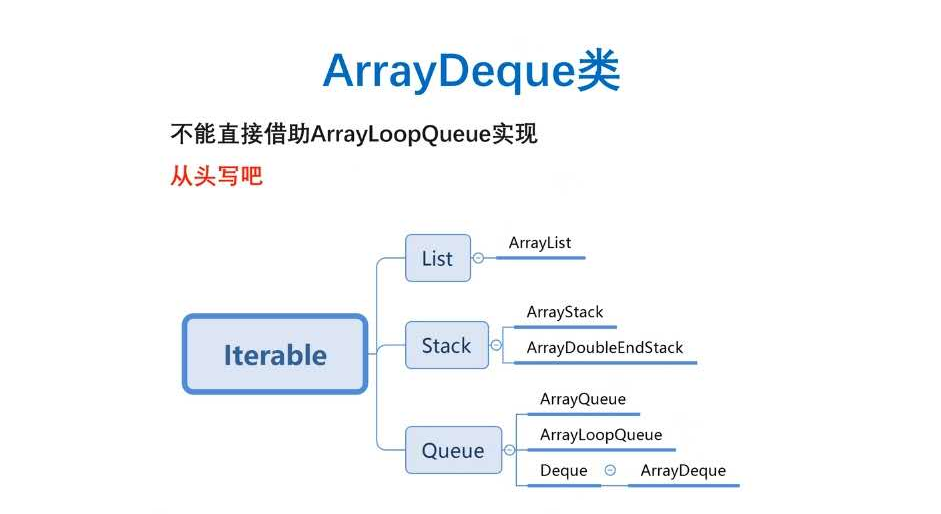 ArrayDeque类

不能直接借助ArrayLoopQueue实现

从头写吧

Iterable

List

ArrayList

Stack

ArrayStack

ArrayDoubleEndStack

Queue

ArrayQueue

ArrayLoopQueue

Deque

ArrayDeque